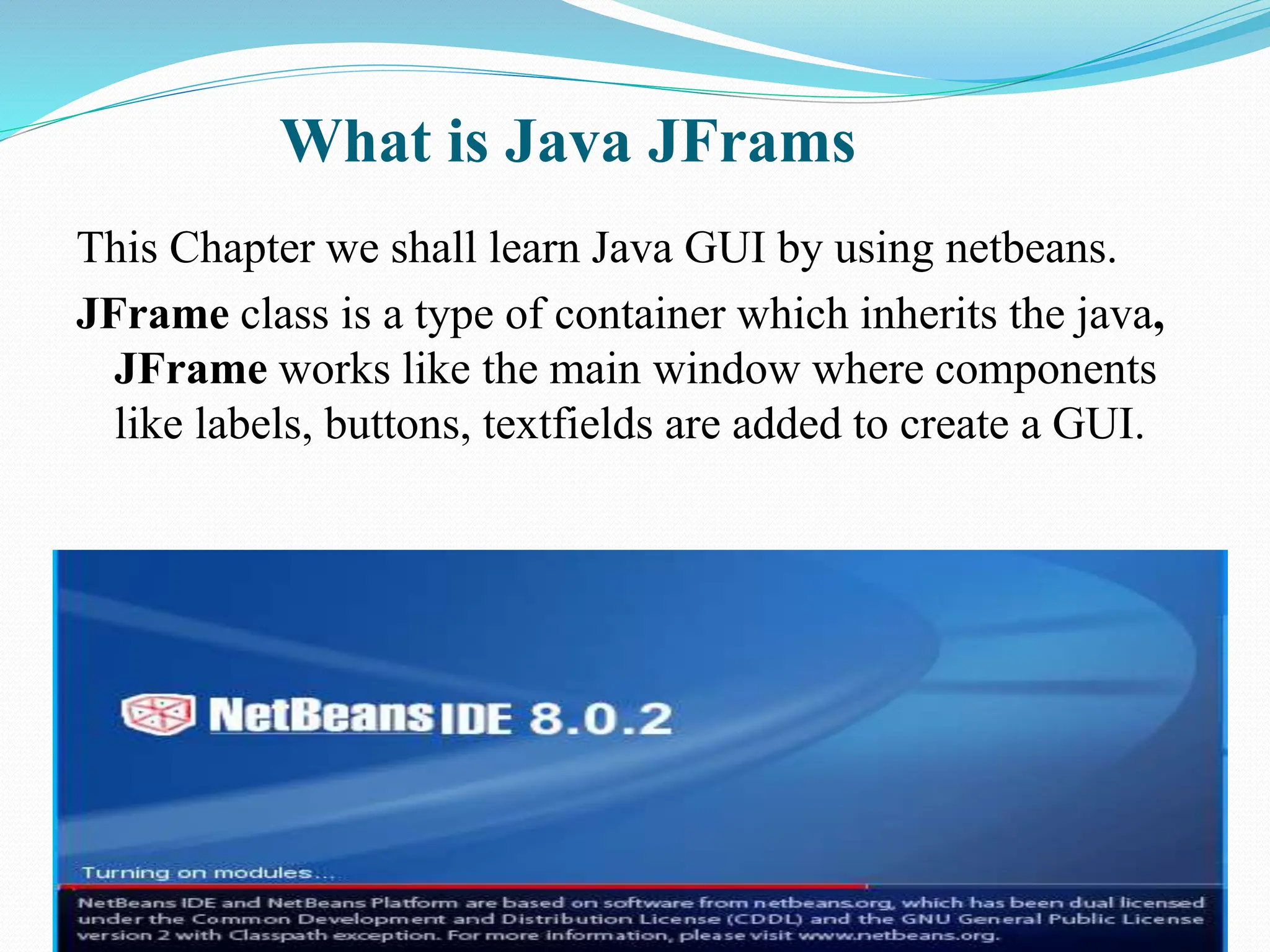 What is Java JFrams

This Chapter we shall learn Java GUI by using netbeans.

JFrame class is a type of container which inherits the java, JFrame works like the main window where components like labels, buttons, textfields are added to create a GUI.

NetBeans IDE 8.0.2

Turning on modules...

NetBeans IDE and NetBeans Platform are based on software from netbeans.org, which has been dual licensed under the Common Development and Distribution License (CDDL) and the GNU General Public License version 2 with Classpath exception. For more information, please visit www.netbeans.org.